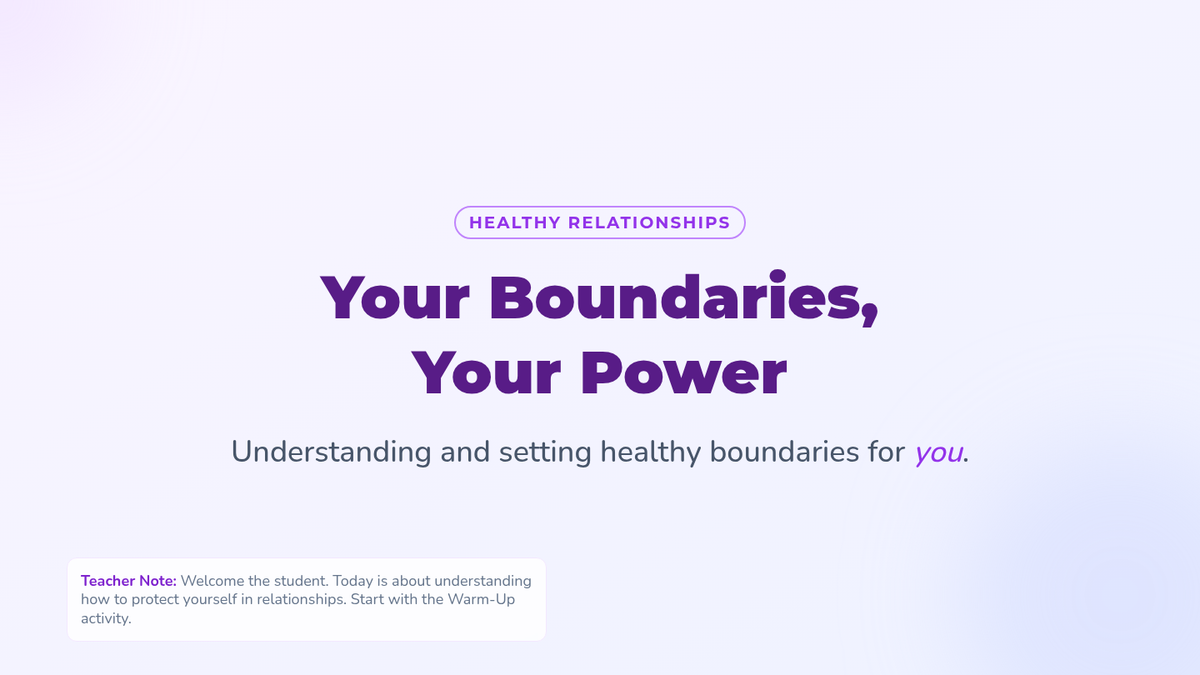 HEALTHY RELATIONSHIPS

Your Boundaries, Your Power

Understanding and setting healthy boundaries for you.

Teacher Note: Welcome the student. Today is about understanding how to protect yourself in relationships. Start with the Warm-Up activity.